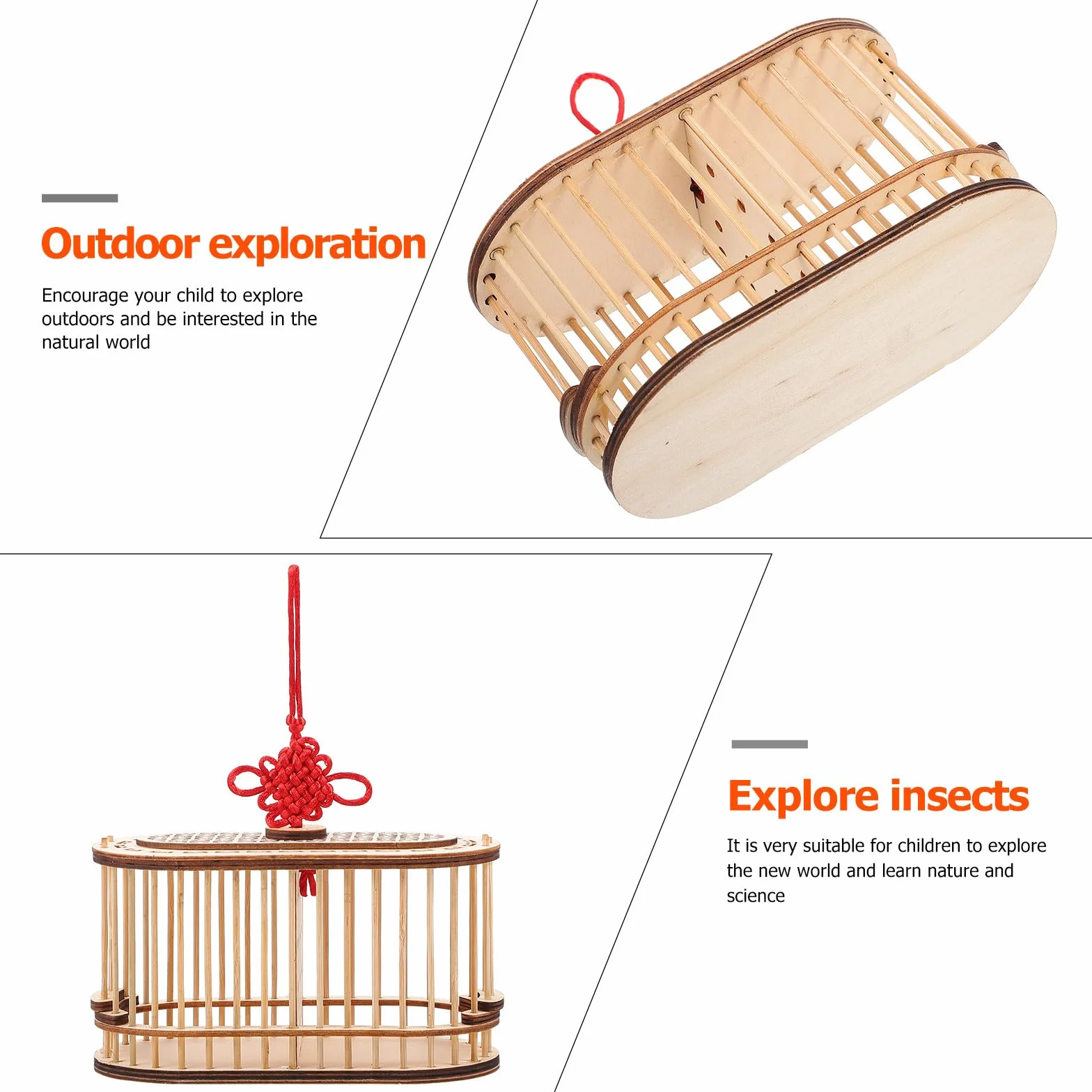 Outdoor exploration

Encourage your child to explore outdoors and be interested in the natural world

Explore insects

It is very suitable for children to explore the new world and learn nature and science